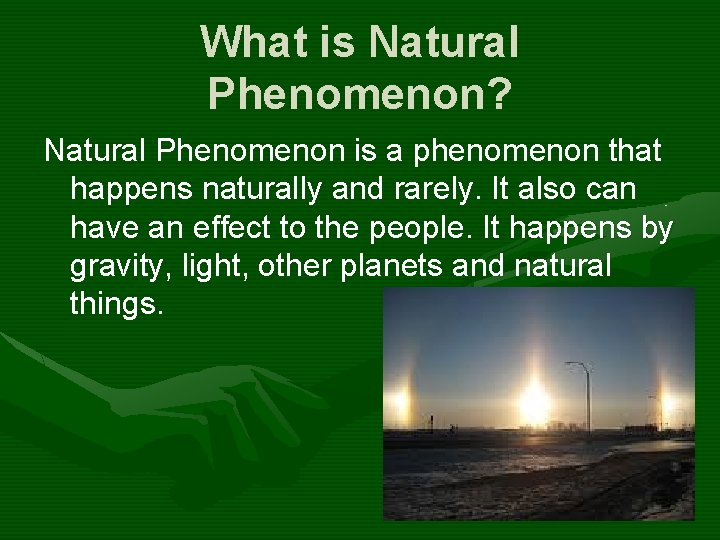 What is Natural Phenomenon?

Natural Phenomenon is a phenomenon that happens naturally and rarely. It also can have an effect to the people. It happens by gravity, light, other planets and natural things.